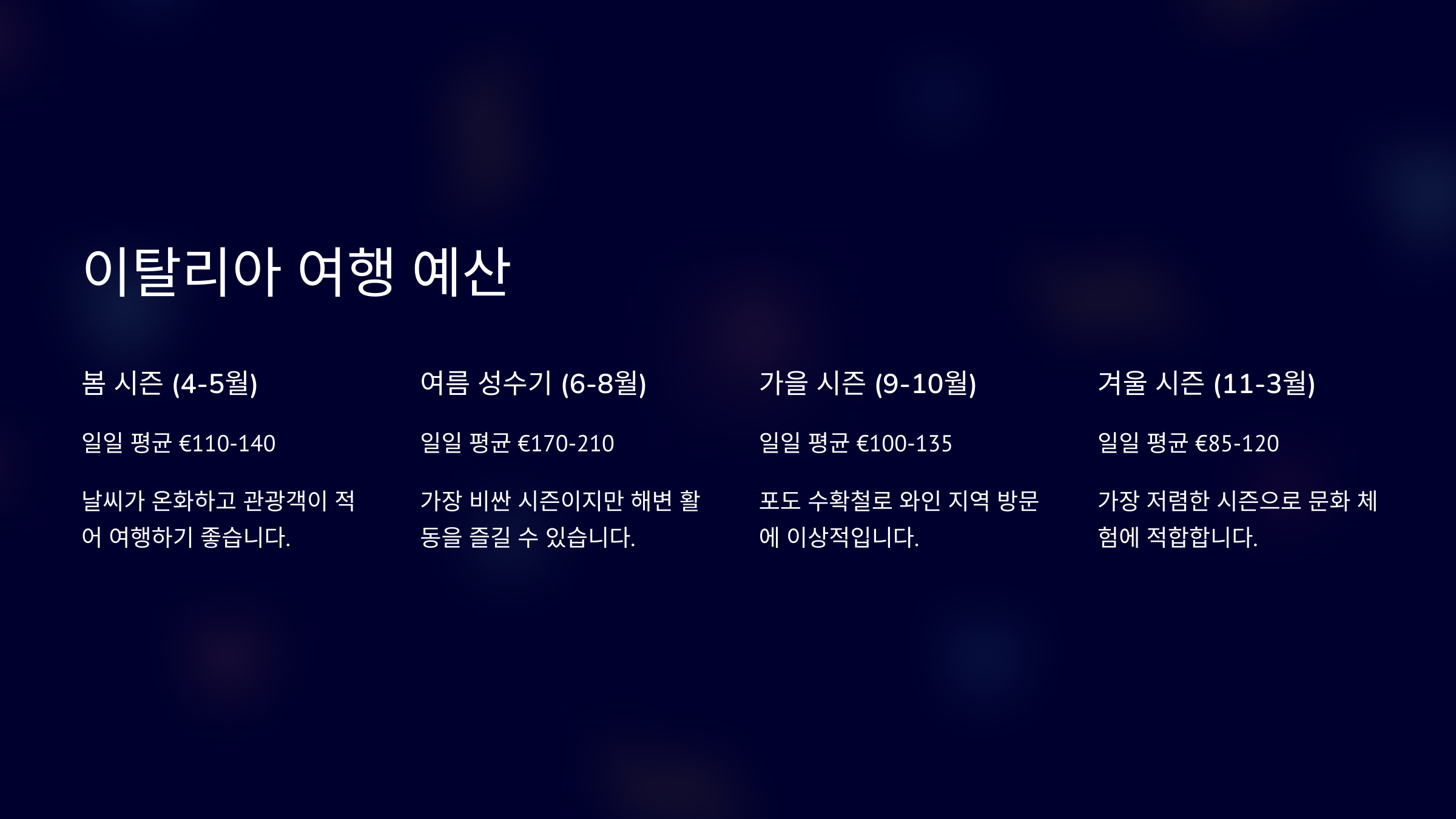 이탈리아 여행 예산

봄 시즌 (4-5월)

일일 평균 €110-140

날씨가 온화하고 관광객이 적어 여행하기 좋습니다.

여름 성수기 (6-8월)

일일 평균 €170-210

가장 비싼 시즌이지만 해변 활동을 즐길 수 있습니다.

가을 시즌 (9-10월)

일일 평균 €100-135

포도 수확철로 와인 지역 방문에 이상적입니다.

겨울 시즌 (11-3월)

일일 평균 €85-120

가장 저렴한 시즌으로 문화 체험에 적합합니다.